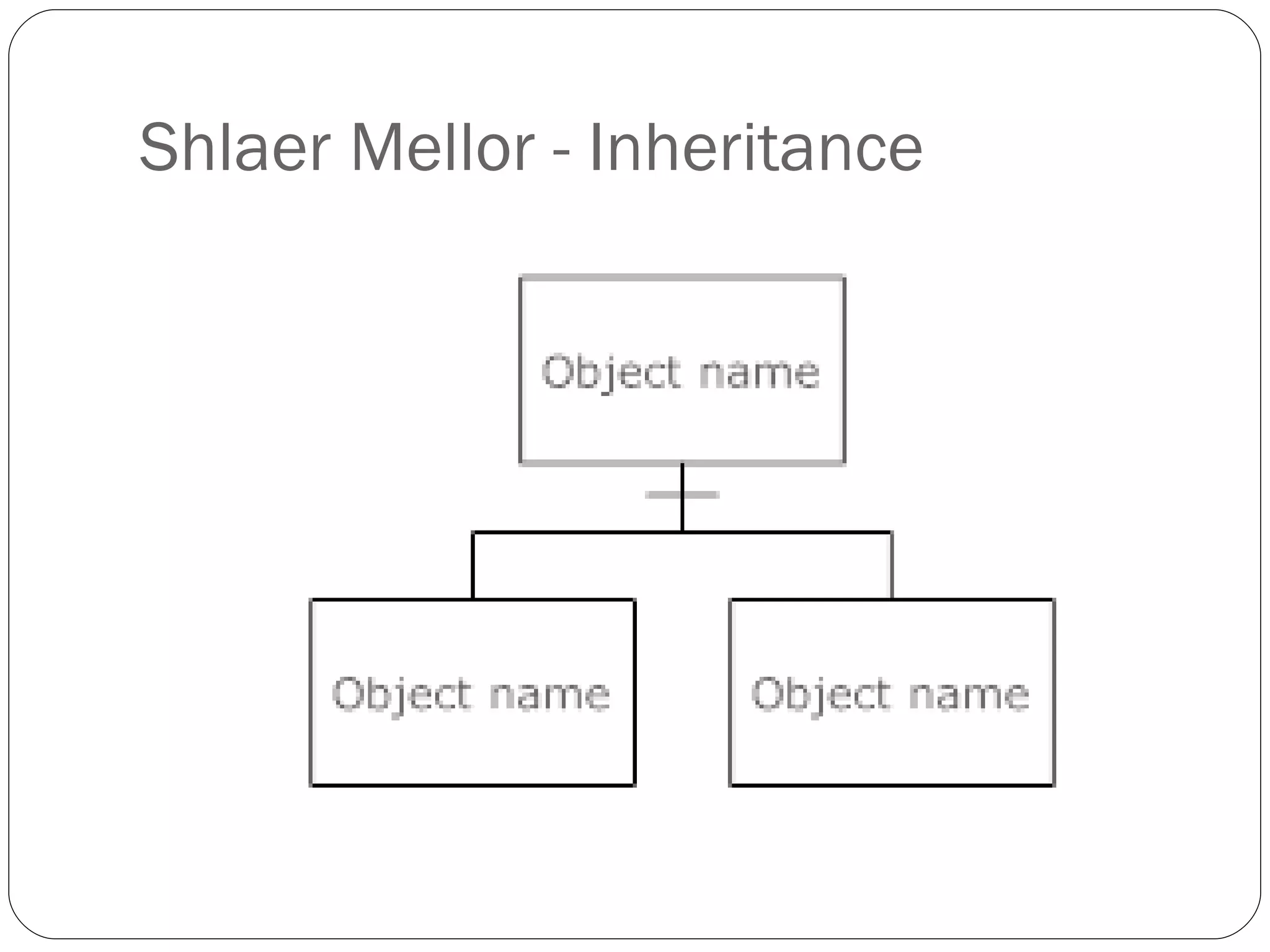 Shlaer Mellor - Inheritance

Object name

Object name

Object name